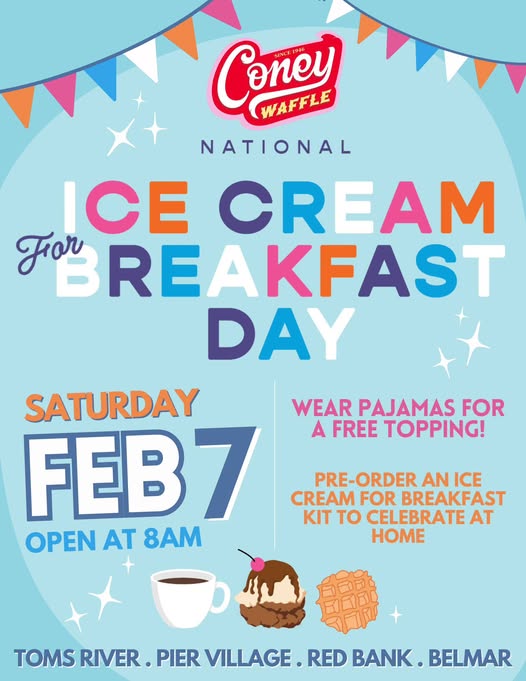 SINCE 1946
Coney
WAFFLE

NATIONAL

ICE CREAM
For
BREAKFAST
DAY

SATURDAY
FEB 7
OPEN AT 8AM

WEAR PAJAMAS FOR A FREE TOPPING!

PRE-ORDER AN ICE CREAM FOR BREAKFAST KIT TO CELEBRATE AT HOME

TOMS RIVER . PIER VILLAGE . RED BANK . BELMAR